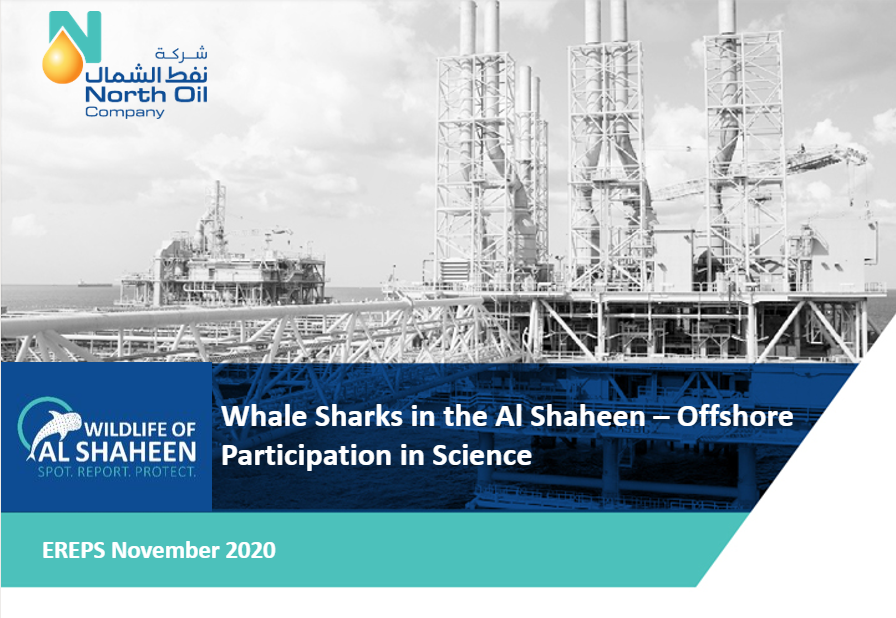 شركة
نفط الشمال
North Oil
Company

WILDLIFE OF
AL SHAHEEN
SPOT. REPORT. PROTECT.

Whale Sharks in the Al Shaheen – Offshore Participation in Science

EREPS November 2020